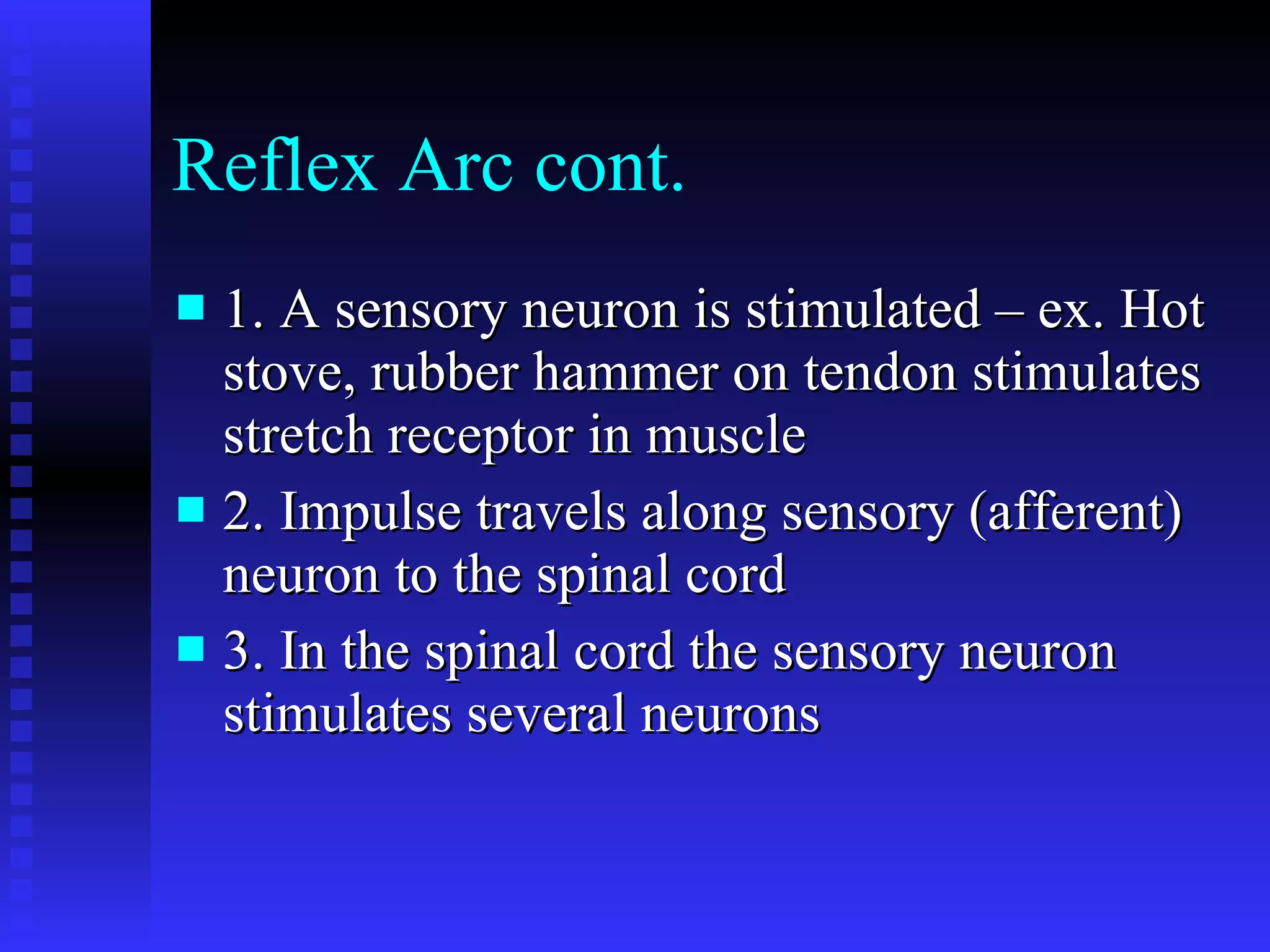 Reflex Arc cont.

1. A sensory neuron is stimulated – ex. Hot stove, rubber hammer on tendon stimulates stretch receptor in muscle

2. Impulse travels along sensory (afferent) neuron to the spinal cord

3. In the spinal cord the sensory neuron stimulates several neurons